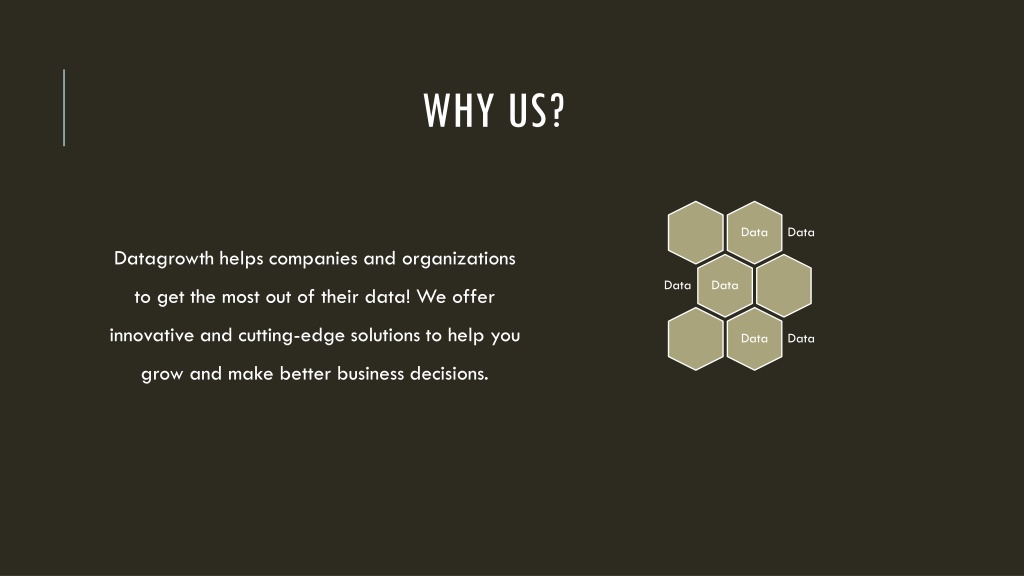 WHY US?

Datagrowth helps companies and organizations to get the most out of their data! We offer innovative and cutting-edge solutions to help you grow and make better business decisions.

Data
Data
Data
Data
Data
Data